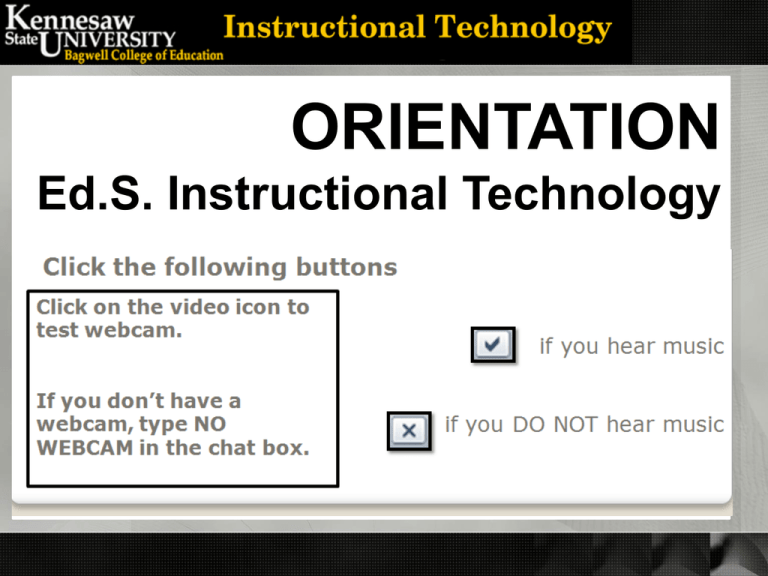 Kennesaw State UNIVERSITY
Bagwell College of Education

Instructional Technology

ORIENTATION

Ed.S. Instructional Technology

Click the following buttons

Click on the video icon to test webcam.

If you don't have a webcam, type NO WEBCAM in the chat box.

if you hear music

if you DO NOT hear music